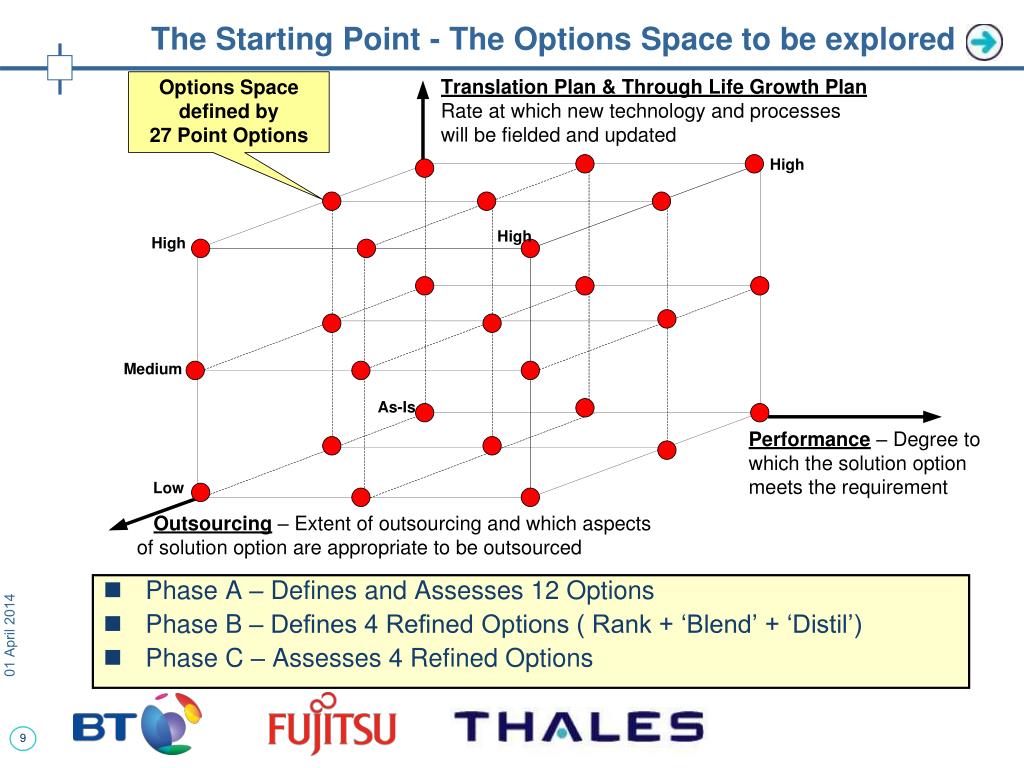 The Starting Point - The Options Space to be explored

Options Space defined by 27 Point Options

Translation Plan & Through Life Growth Plan
Rate at which new technology and processes will be fielded and updated

High

High

High

Medium

As-Is

Low

Performance – Degree to which the solution option meets the requirement

Outsourcing – Extent of outsourcing and which aspects of solution option are appropriate to be outsourced

■ Phase A – Defines and Assesses 12 Options
■ Phase B – Defines 4 Refined Options ( Rank + ‘Blend’ + ‘Distil’)
■ Phase C – Assesses 4 Refined Options

01 April 2014

9

BT FUJITSU THALES